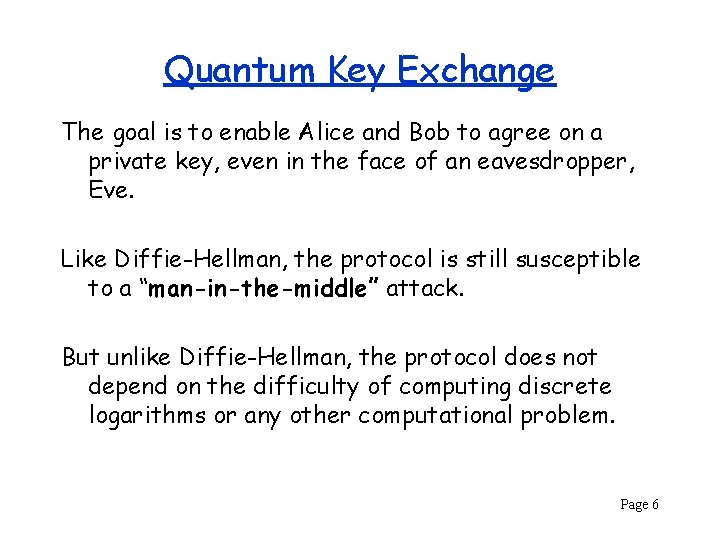 Quantum Key Exchange

The goal is to enable Alice and Bob to agree on a private key, even in the face of an eavesdropper, Eve.

Like Diffie-Hellman, the protocol is still susceptible to a "man-in-the-middle" attack.

But unlike Diffie-Hellman, the protocol does not depend on the difficulty of computing discrete logarithms or any other computational problem.

Page 6